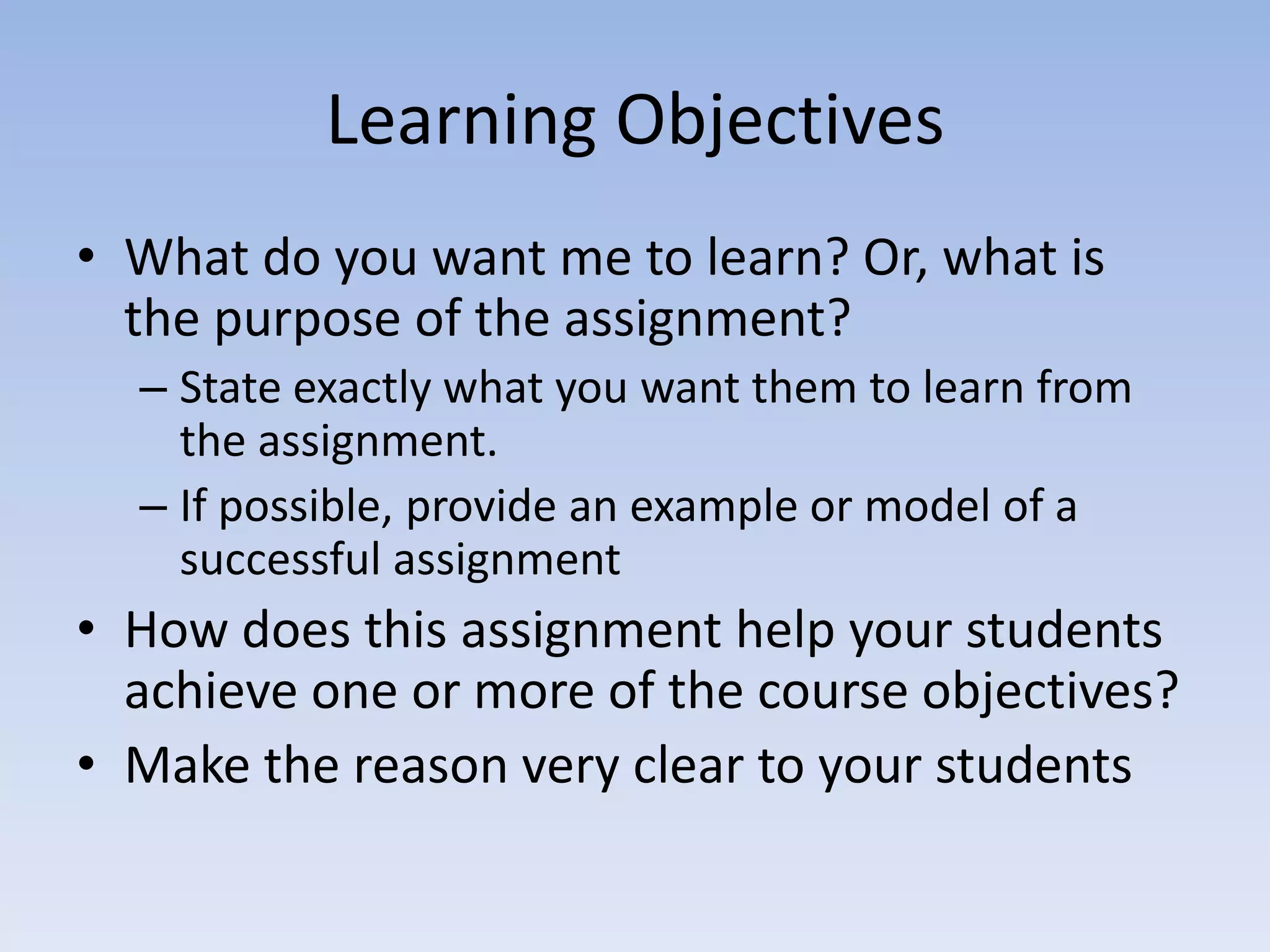 Learning Objectives

• What do you want me to learn? Or, what is the purpose of the assignment?
– State exactly what you want them to learn from the assignment.
– If possible, provide an example or model of a successful assignment
• How does this assignment help your students achieve one or more of the course objectives?
• Make the reason very clear to your students